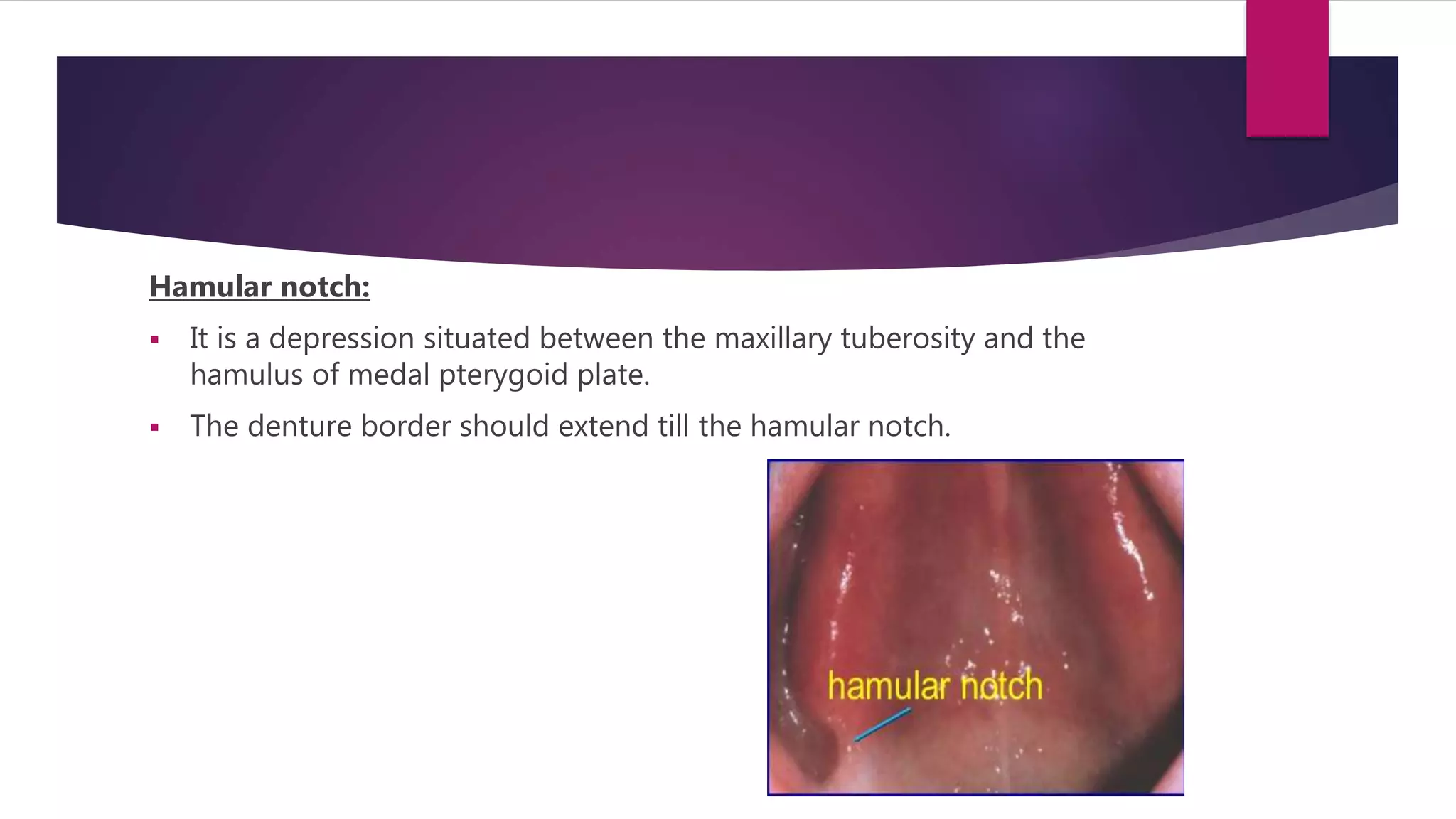 Hamular notch:

▪ It is a depression situated between the maxillary tuberosity and the hamulus of medal pterygoid plate.

▪ The denture border should extend till the hamular notch.

hamular notch